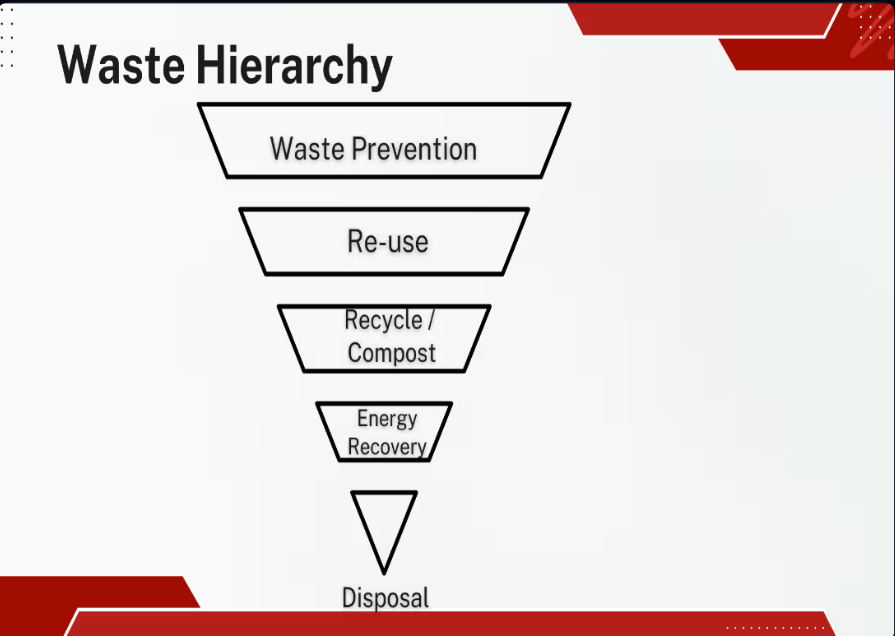 Waste Hierarchy

Waste Prevention

Re-use

Recycle / Compost

Energy Recovery

Disposal